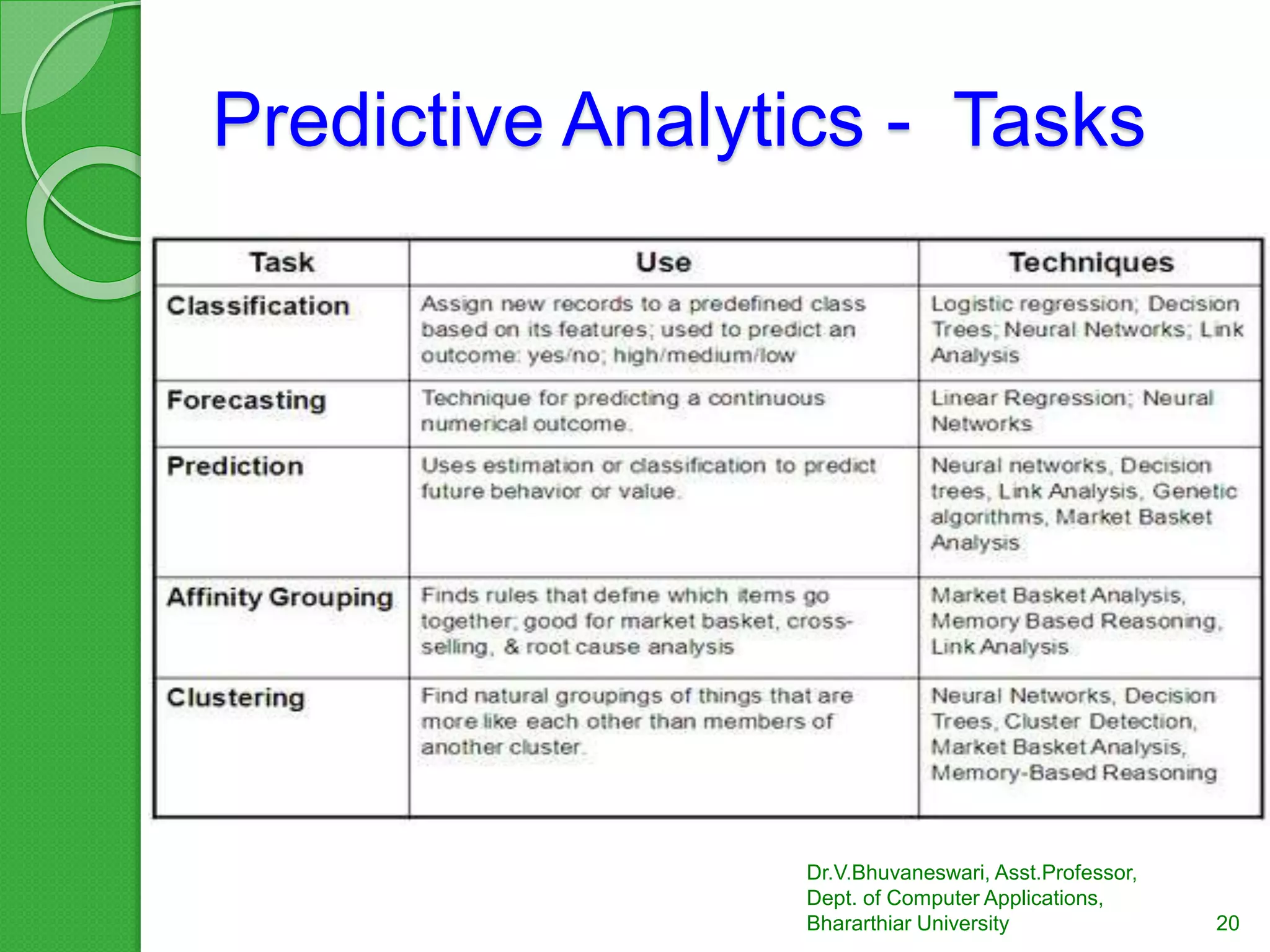 Predictive Analytics - Tasks

| Task | Use | Techniques |
|---|---|---|
| Classification | Assign new records to a predefined class based on its features; used to predict an outcome: yes/no; high/medium/low | Logistic regression; Decision Trees; Neural Networks; Link Analysis |
| Forecasting | Technique for predicting a continuous numerical outcome. | Linear Regression; Neural Networks |
| Prediction | Uses estimation or classification to predict future behavior or value. | Neural networks, Decision trees, Link Analysis, Genetic algorithms, Market Basket Analysis |
| Affinity Grouping | Finds rules that define which items go together; good for market basket, cross-selling, & root cause analysis | Market Basket Analysis, Memory Based Reasoning, Link Analysis |
| Clustering | Find natural groupings of things that are more like each other than members of another cluster. | Neural Networks, Decision Trees, Cluster Detection, Market Basket Analysis, Memory-Based Reasoning |

Dr.V.Bhuvaneswari, Asst.Professor, Dept. of Computer Applications, Bhararthiar University

20